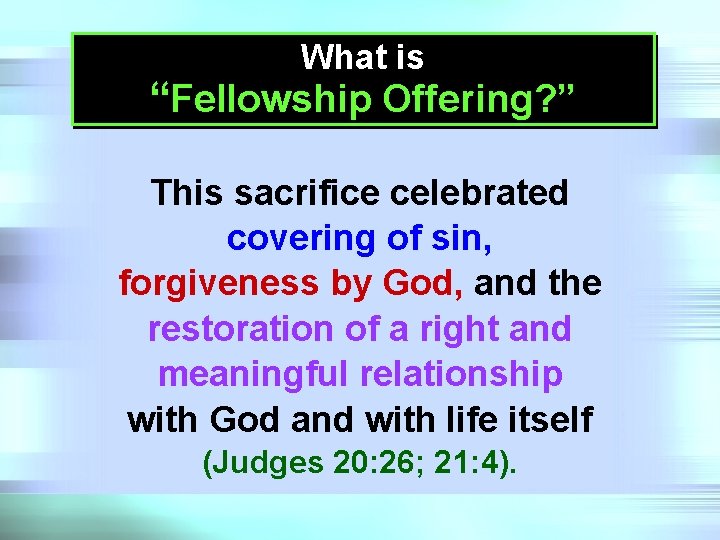 What is
“Fellowship Offering?”

This sacrifice celebrated covering of sin, forgiveness by God, and the restoration of a right and meaningful relationship with God and with life itself (Judges 20:26; 21:4).